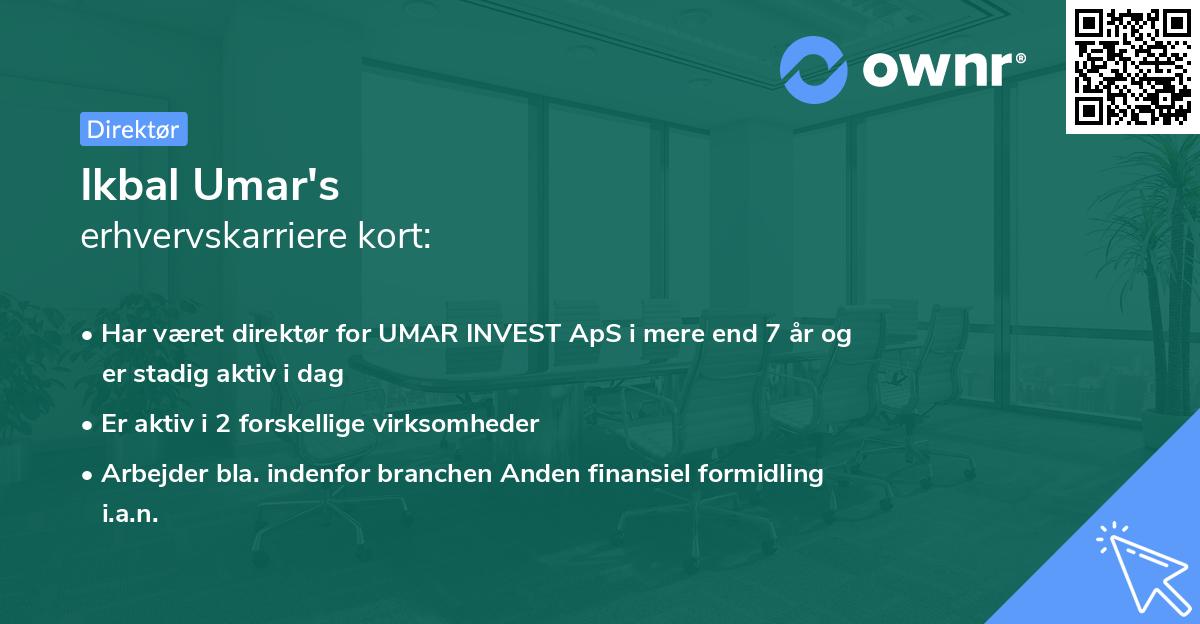 ownr®

Direktør

Ikbal Umar's
erhvervskarriere kort:

• Har været direktør for UMAR INVEST ApS i mere end 7 år og er stadig aktiv i dag

• Er aktiv i 2 forskellige virksomheder

• Arbejder bla. indenfor branchen Anden finansiel formidling i.a.n.